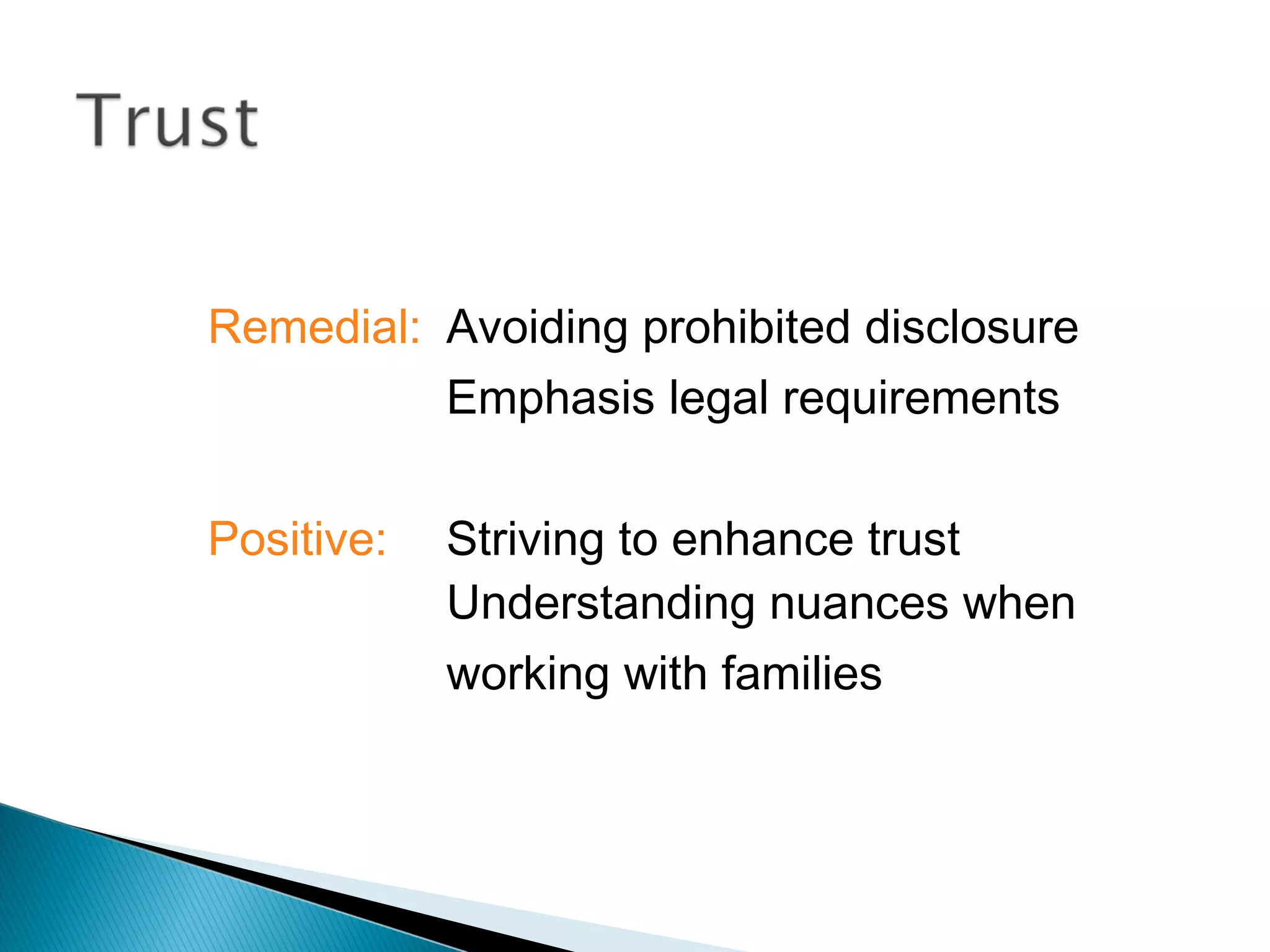 Trust

Remedial: Avoiding prohibited disclosure
Emphasis legal requirements

Positive: Striving to enhance trust
Understanding nuances when working with families